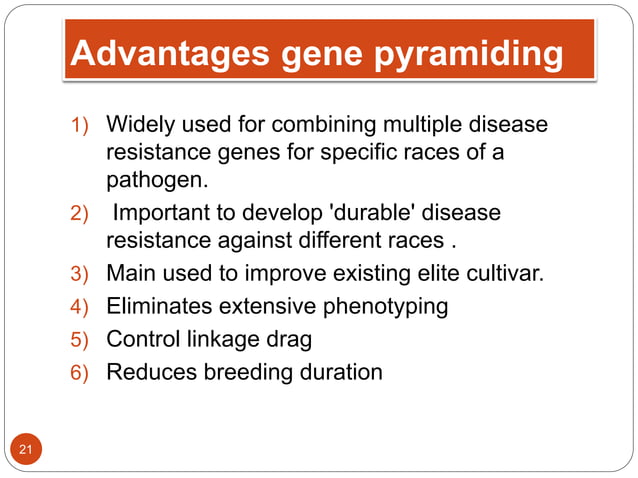 Advantages gene pyramiding

1) Widely used for combining multiple disease resistance genes for specific races of a pathogen.
2) Important to develop 'durable' disease resistance against different races .
3) Main used to improve existing elite cultivar.
4) Eliminates extensive phenotyping
5) Control linkage drag
6) Reduces breeding duration

21